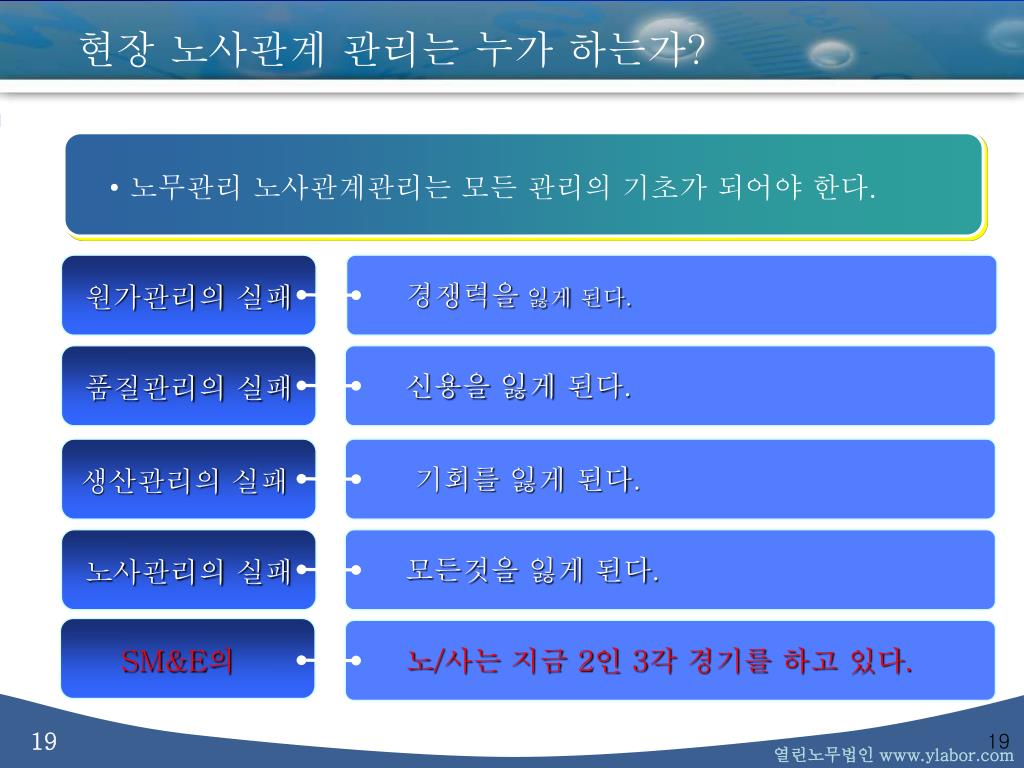 현장 노사관계 관리는 누가 하는가?

• 노무관리 노사관계관리는 모든 관리의 기초가 되어야 한다.

원가관리의 실패

경쟁력을 잃게 된다.

품질관리의 실패

신용을 잃게 된다.

생산관리의 실패

기회를 잃게 된다.

노사관리의 실패

모든것을 잃게 된다.

SM&E의

노/사는 지금 2인 3각 경기를 하고 있다.

19

19

열린노무법인 www.ylabor.com